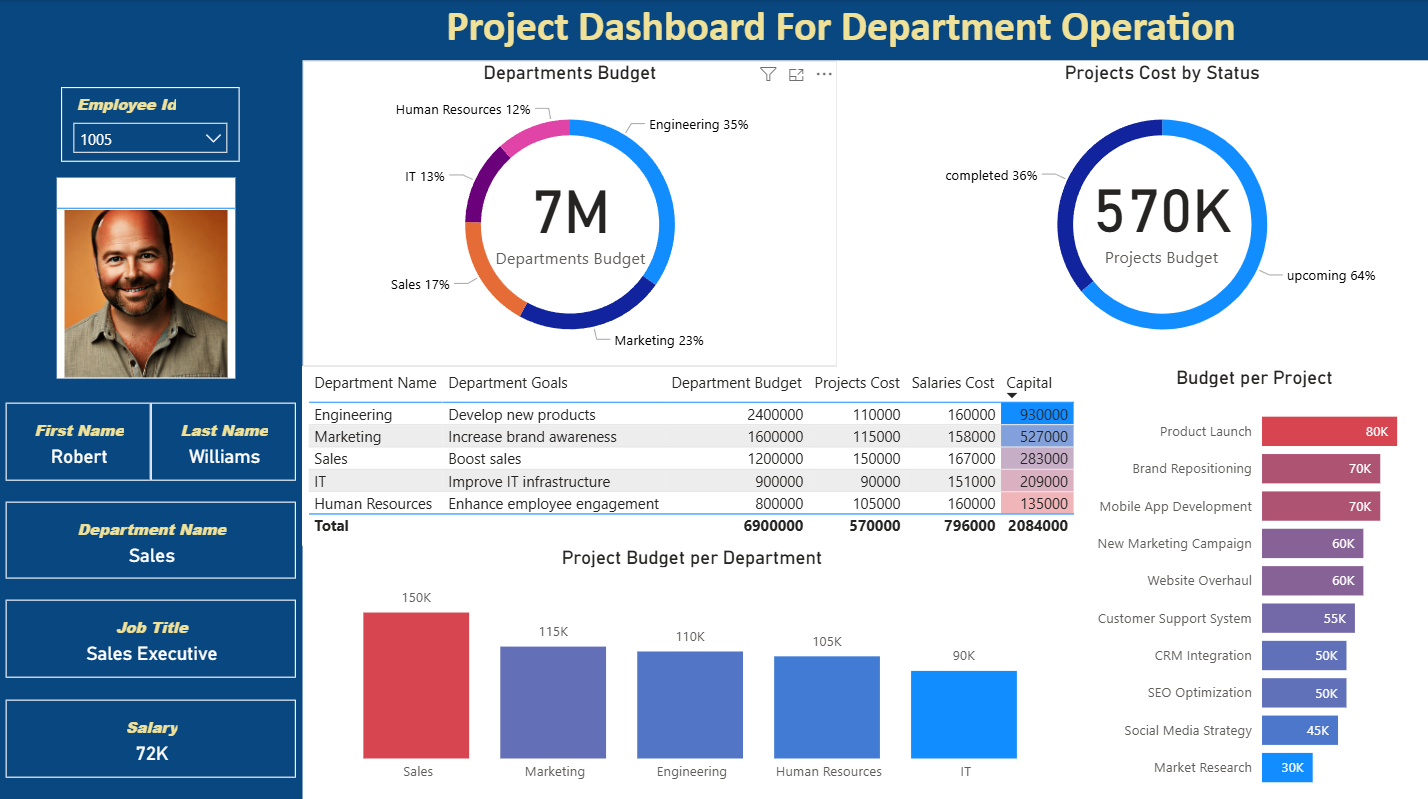 Project Dashboard For Department Operation

Employee Id
1005

First Name
Robert

Last Name
Williams

Department Name
Sales

Job Title
Sales Executive

Salary
72K

Departments Budget

Human Resources 12%
Engineering 35%
IT 13%
Sales 17%
Marketing 23%

7M
Departments Budget

Projects Cost by Status

completed 36%
upcoming 64%

570K
Projects Budget

| Department Name | Department Goals | Department Budget | Projects Cost | Salaries Cost | Capital |
|---|---|---|---|---|---|
| Engineering | Develop new products | 2400000 | 110000 | 160000 | 930000 |
| Marketing | Increase brand awareness | 1600000 | 115000 | 158000 | 527000 |
| Sales | Boost sales | 1200000 | 150000 | 167000 | 283000 |
| IT | Improve IT infrastructure | 900000 | 90000 | 151000 | 209000 |
| Human Resources | Enhance employee engagement | 800000 | 105000 | 160000 | 135000 |
| Total | | 6900000 | 570000 | 796000 | 2084000 |

Project Budget per Department

150K
115K
110K
105K
90K
Sales
Marketing
Engineering
Human Resources
IT

Budget per Project

Product Launch 80K
Brand Repositioning 70K
Mobile App Development 70K
New Marketing Campaign 60K
Website Overhaul 60K
Customer Support System 55K
CRM Integration 50K
SEO Optimization 50K
Social Media Strategy 45K
Market Research 30K